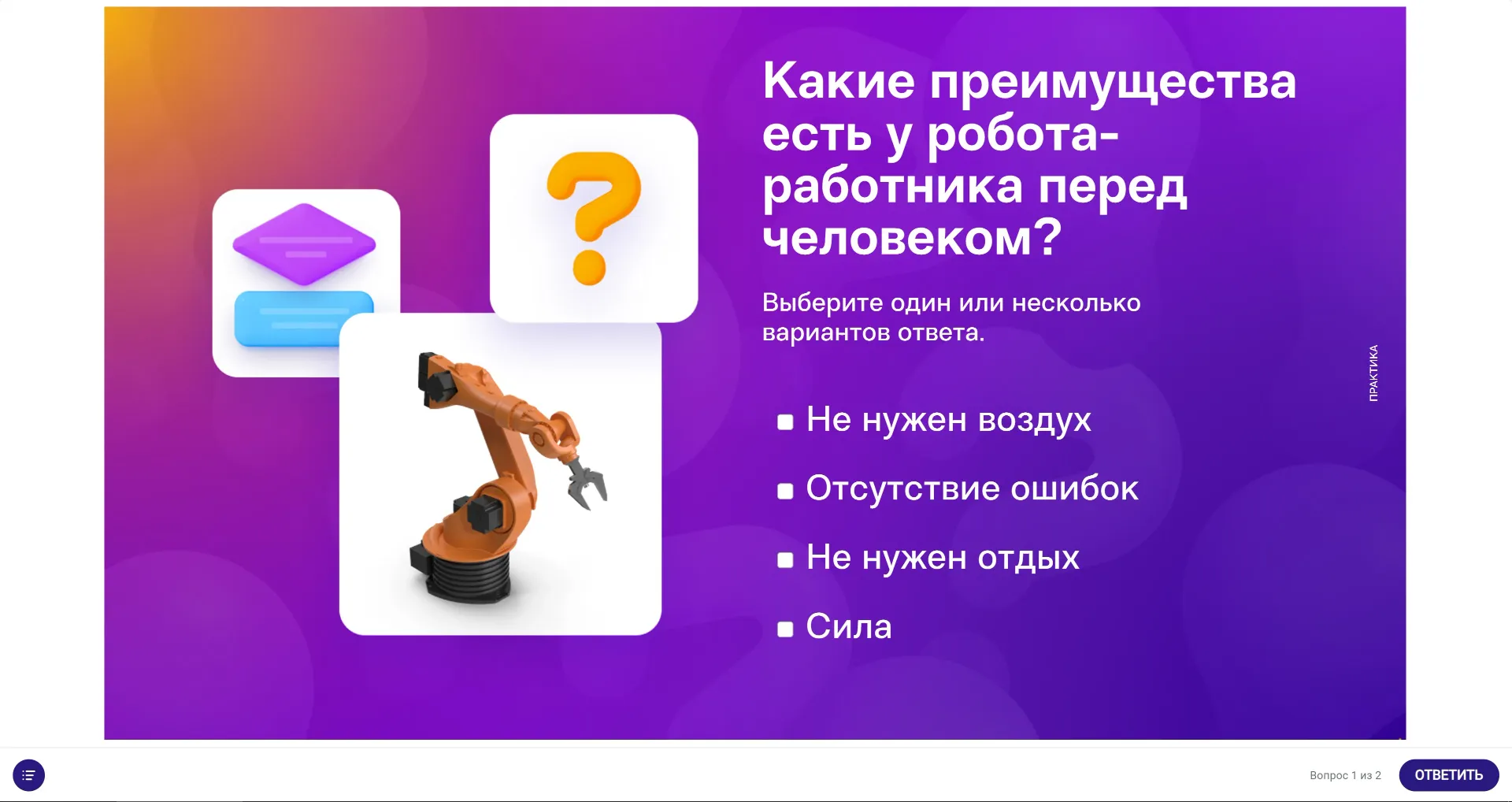 Какие преимущества есть у робота-работника перед человеком?

Выберите один или несколько вариантов ответа.

ПРАКТИКА

Не нужен воздух

Отсутствие ошибок

Не нужен отдых

Сила

Вопрос 1 из 2

ОТВЕТИТЬ